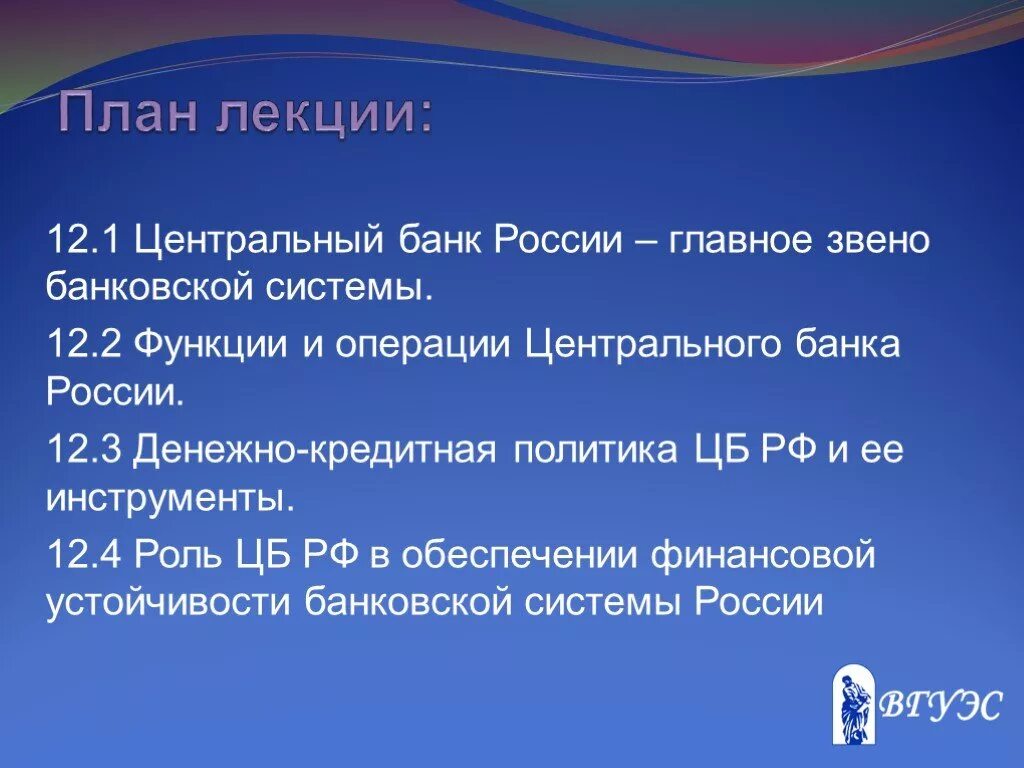 План лекции:

12.1 Центральный банк России – главное звено банковской системы.

12.2 Функции и операции Центрального банка России.

12.3 Денежно-кредитная политика ЦБ РФ и ее инструменты.

12.4 Роль ЦБ РФ в обеспечении финансовой устойчивости банковской системы России

ВГУЭС